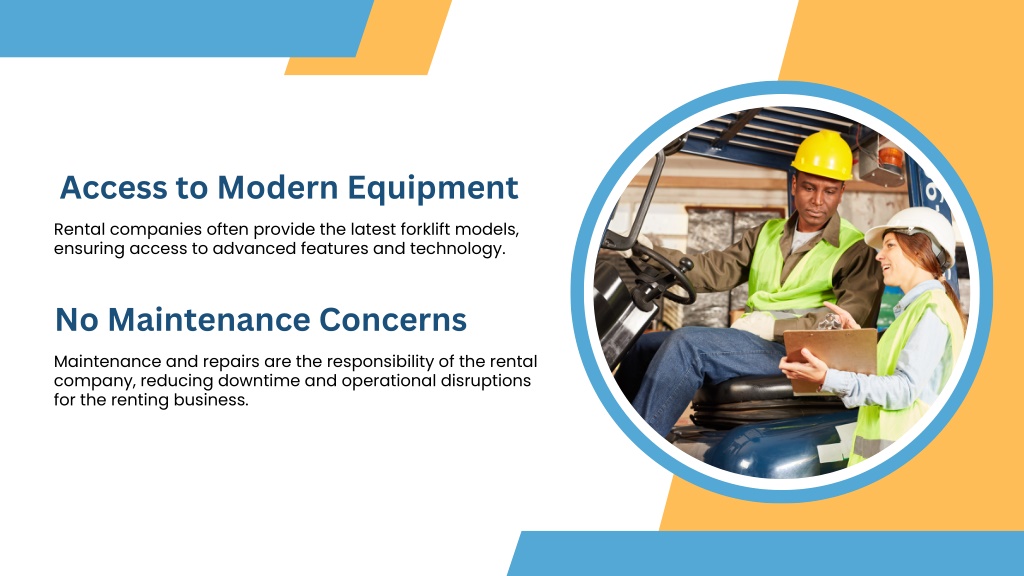 Access to Modern Equipment

Rental companies often provide the latest forklift models, ensuring access to advanced features and technology.

No Maintenance Concerns

Maintenance and repairs are the responsibility of the rental company, reducing downtime and operational disruptions for the renting business.